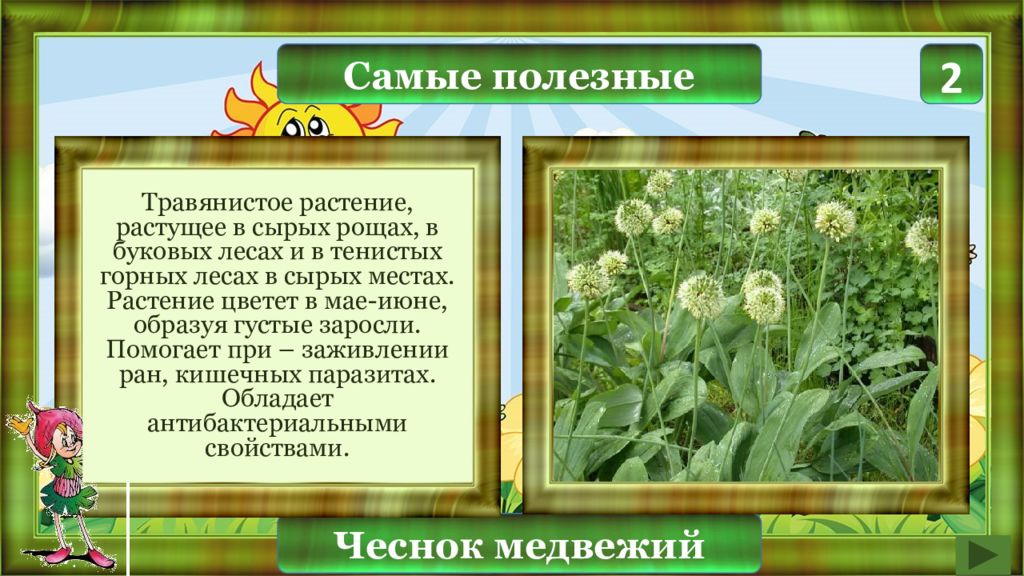 Самые полезные

2

Травянистое растение, растущее в сырых рощах, в буковых лесах и в тенистых горных лесах в сырых местах. Растение цветет в мае-июне, образуя густые заросли. Помогает при – заживлении ран, кишечных паразитах. Обладает антибактериальными свойствами.

Чеснок медвежий